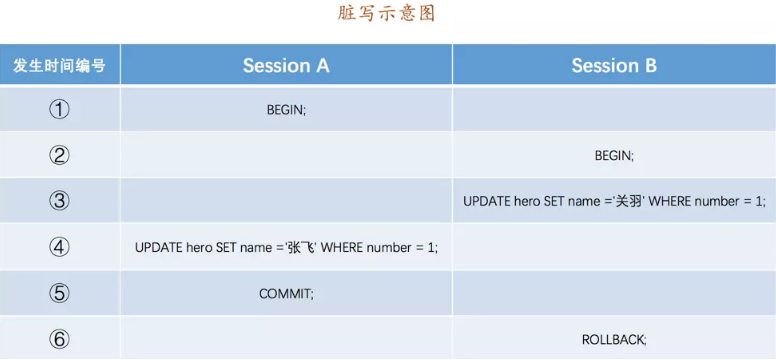 脏写示意图

| 发生时间编号 | Session A | Session B |
|---|---|---|
| ① | BEGIN; | |
| ② | | BEGIN; |
| ③ | | UPDATE hero SET name ='关羽' WHERE number = 1; |
| ④ | UPDATE hero SET name ='张飞' WHERE number = 1; | |
| ⑤ | COMMIT; | |
| ⑥ | | ROLLBACK; |